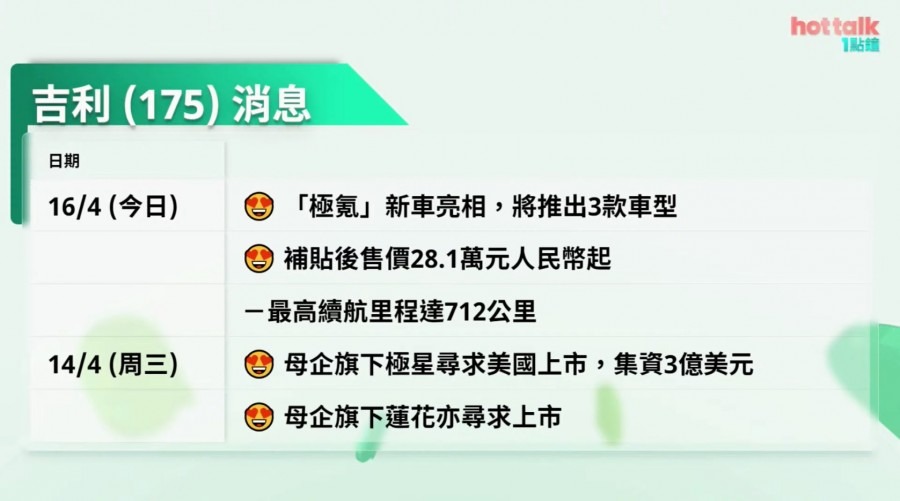 hottalk
1點鐘

吉利 (175) 消息

| 日期 | |
|---|---|
| 16/4 (今日) | 😍 「極氪」新車亮相，將推出3款車型 |
| | 😍 補貼後售價28.1萬元人民幣起 |
| | －最高續航里程達712公里 |
| 14/4 (周三) | 😍 母企旗下極星尋求美國上市，集資3億美元 |
| | 😍 母企旗下蓮花亦尋求上市 |